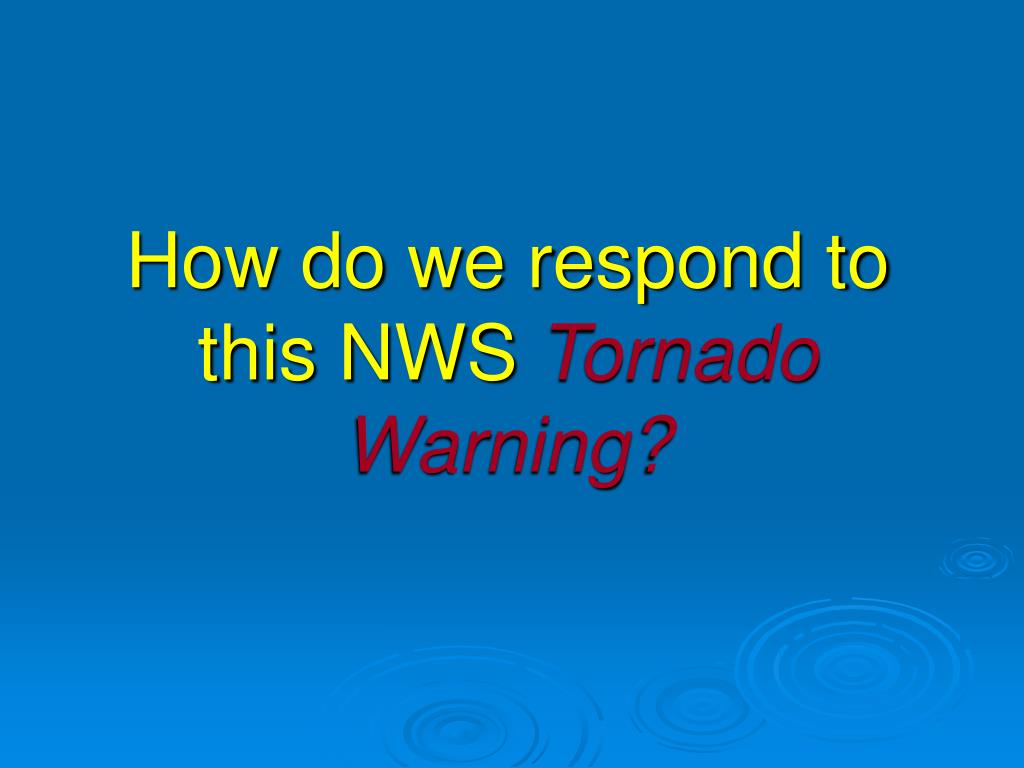 How do we respond to this NWS Tornado Warning?